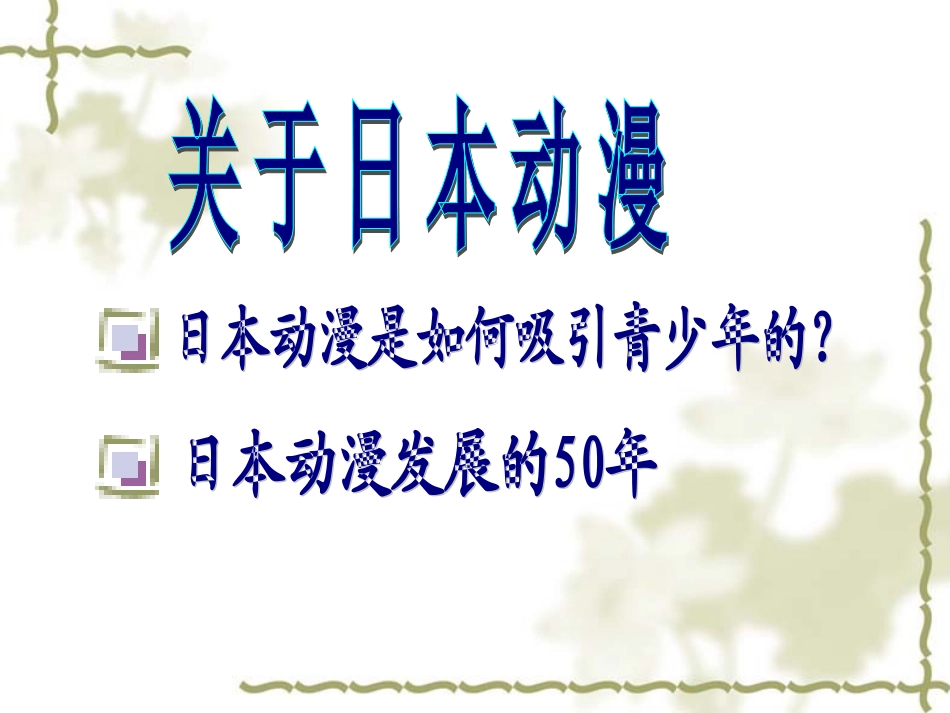 关于日本动漫

日本动漫是如何吸引青少年的?

日本动漫发展的50年